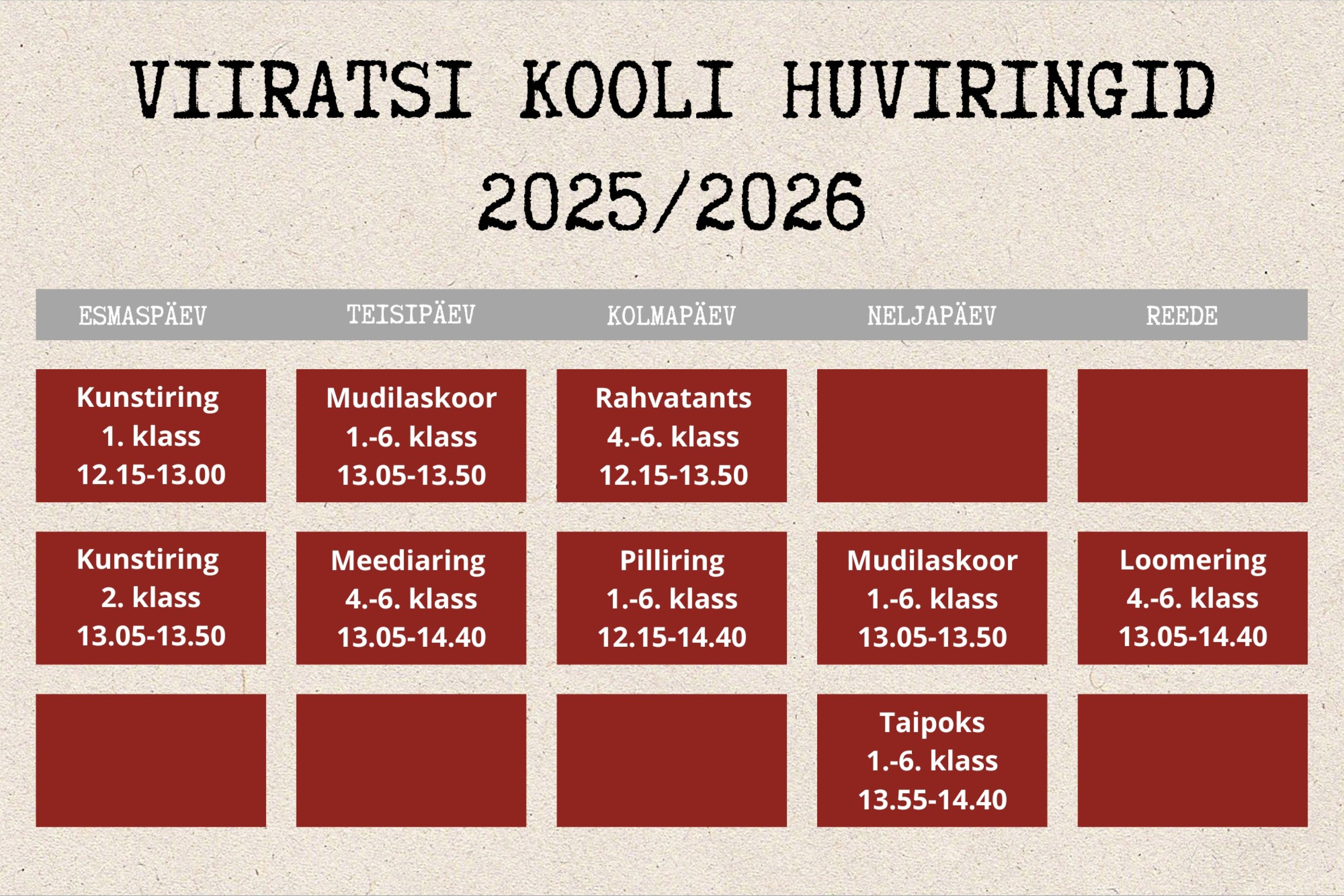 VIIRATSI KOOLI HUVIRINGID

2025/2026

| ESMASPÄEV | TEISIPÄEV | KOLMAPÄEV | NELJAPÄEV | REEDE |
|---|---|---|---|---|
| Kunstiring 1. klass 12.15-13.00 | Mudilaskoor 1.-6. klass 13.05-13.50 | Rahvatants 4.-6. klass 12.15-13.50 | | |
| Kunstiring 2. klass 13.05-13.50 | Meediaring 4.-6. klass 13.05-14.40 | Pilliring 1.-6. klass 12.15-14.40 | Mudilaskoor 1.-6. klass 13.05-13.50 | Loomering 4.-6. klass 13.05-14.40 |
| | | | Taipoks 1.-6. klass 13.55-14.40 | |